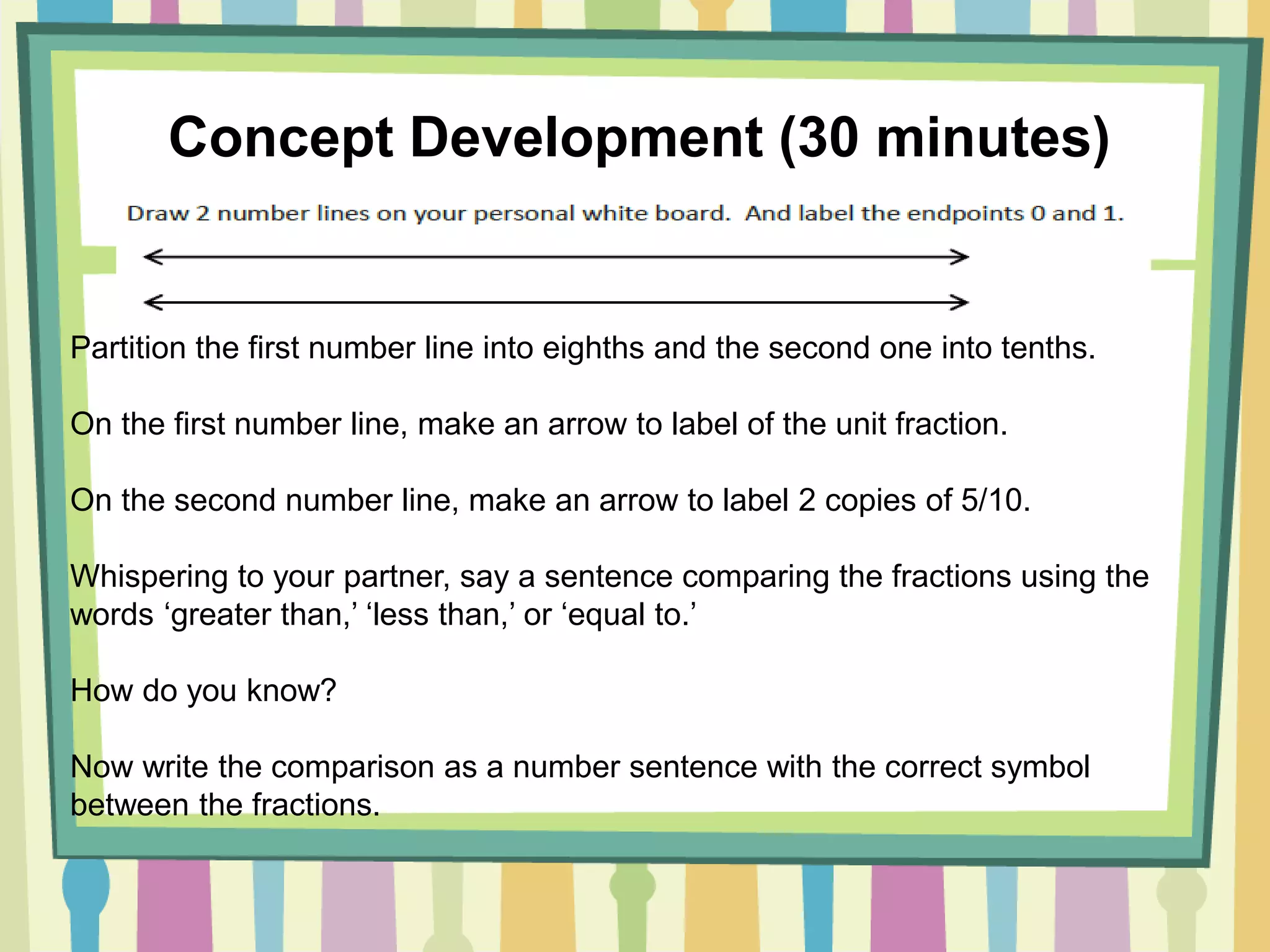 Concept Development (30 minutes)

Draw 2 number lines on your personal white board. And label the endpoints 0 and 1.

Partition the first number line into eighths and the second one into tenths.

On the first number line, make an arrow to label of the unit fraction.

On the second number line, make an arrow to label 2 copies of 5/10.

Whispering to your partner, say a sentence comparing the fractions using the words ‘greater than,’ ‘less than,’ or ‘equal to.’

How do you know?

Now write the comparison as a number sentence with the correct symbol between the fractions.